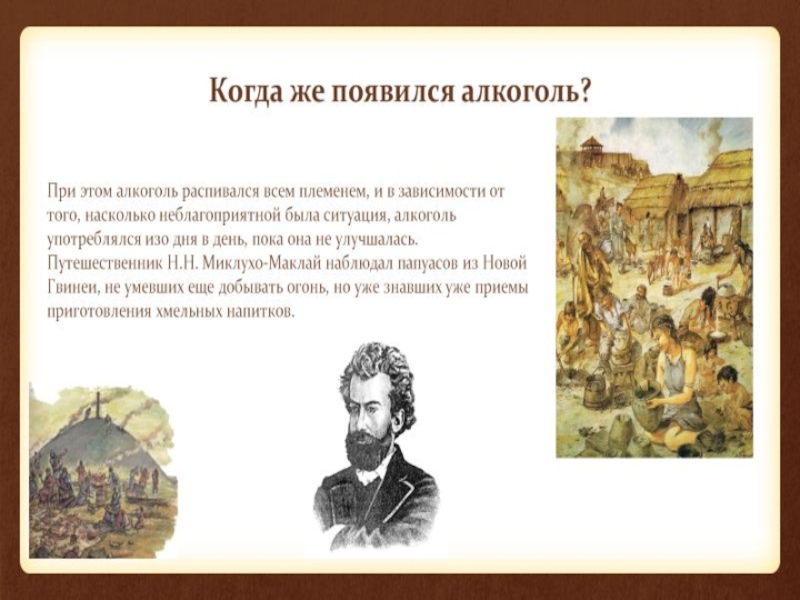 Когда же появился алкоголь?

При этом алкоголь распивался всем племенем, и в зависимости от того, насколько неблагоприятной была ситуация, алкоголь употреблялся изо дня в день, пока она не улучшалась. Путешественник Н.Н. Миклухо-Маклай наблюдал папуасов из Новой Гвинеи, не умевших еще добывать огонь, но уже знавших уже приемы приготовления хмельных напитков.